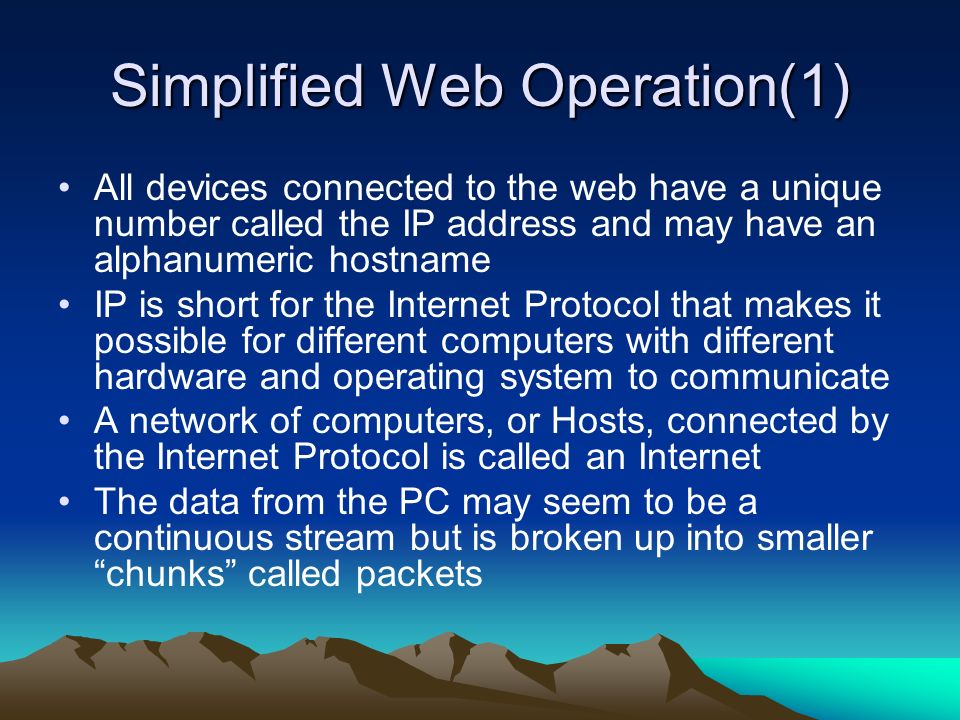 Simplified Web Operation(1)

• All devices connected to the web have a unique number called the IP address and may have an alphanumeric hostname

• IP is short for the Internet Protocol that makes it possible for different computers with different hardware and operating system to communicate

• A network of computers, or Hosts, connected by the Internet Protocol is called an Internet

• The data from the PC may seem to be a continuous stream but is broken up into smaller “chunks” called packets